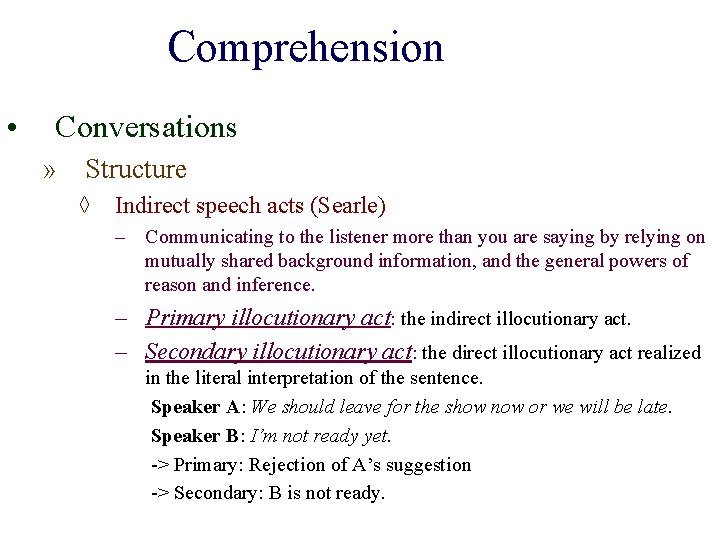 Comprehension

• Conversations

» Structure

◊ Indirect speech acts (Searle)

– Communicating to the listener more than you are saying by relying on mutually shared background information, and the general powers of reason and inference.

– Primary illocutionary act: the indirect illocutionary act.

– Secondary illocutionary act: the direct illocutionary act realized in the literal interpretation of the sentence.

Speaker A: We should leave for the show now or we will be late.

Speaker B: I'm not ready yet.

-> Primary: Rejection of A's suggestion

-> Secondary: B is not ready.